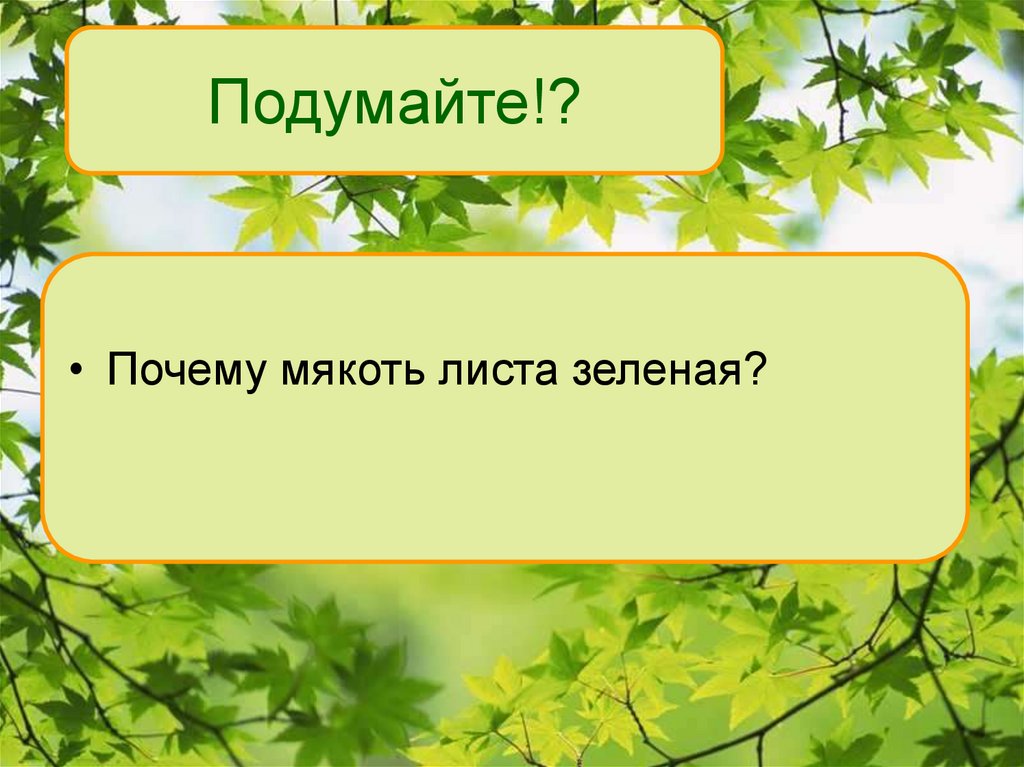 Подумайте!?

• Почему мякоть листа зеленая?